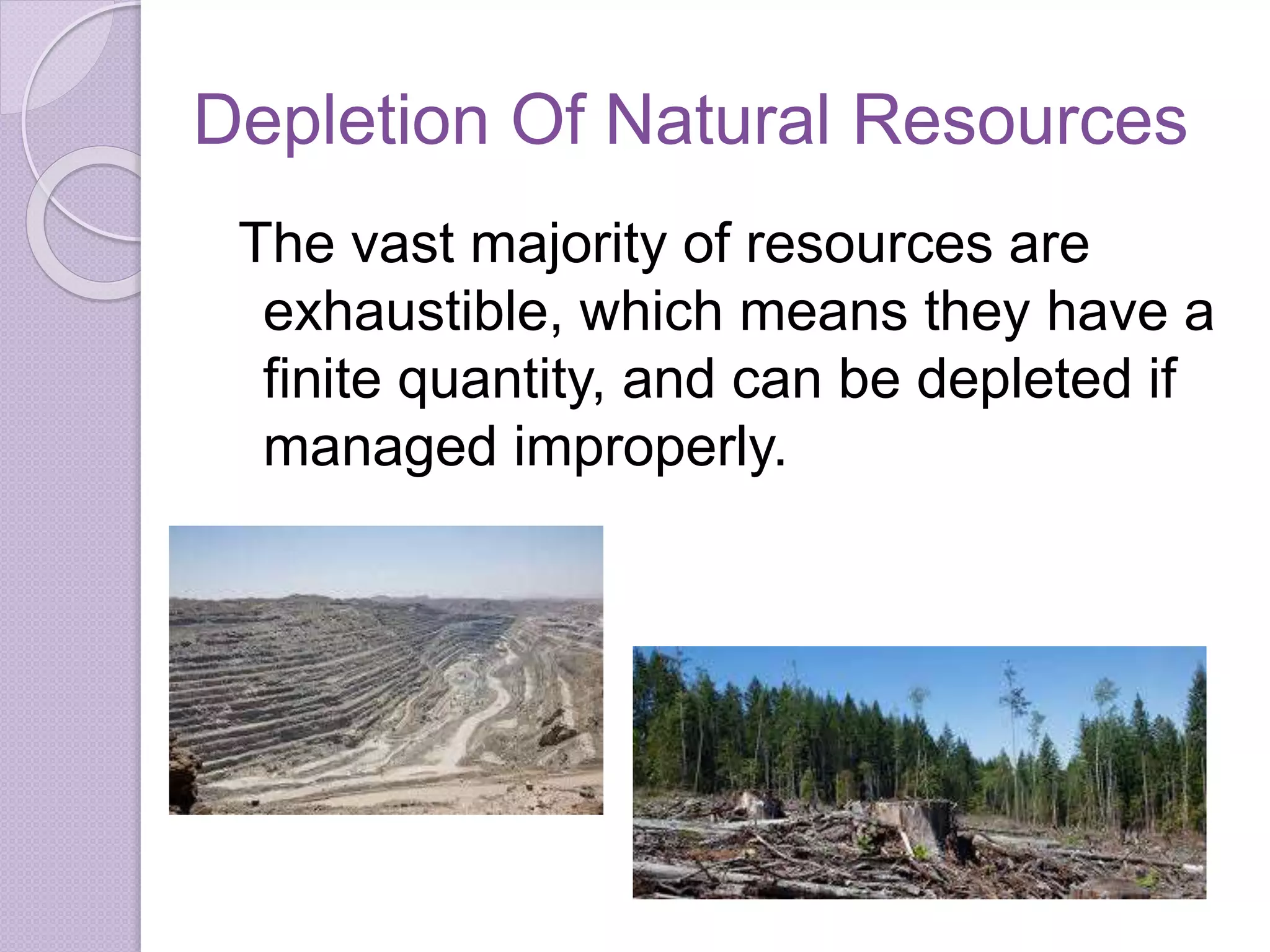 Depletion Of Natural Resources

The vast majority of resources are exhaustible, which means they have a finite quantity, and can be depleted if managed improperly.